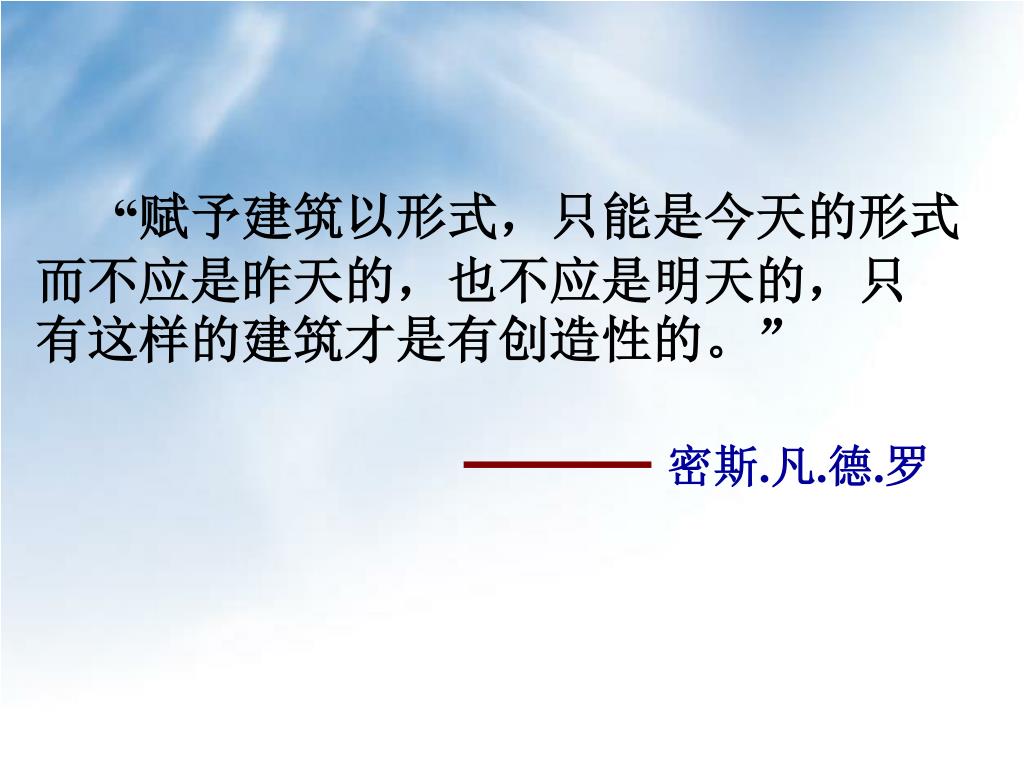 “赋予建筑以形式，只能是今天的形式而不应是昨天的，也不应是明天的，只有这样的建筑才是有创造性的。”

——— 密斯.凡.德.罗